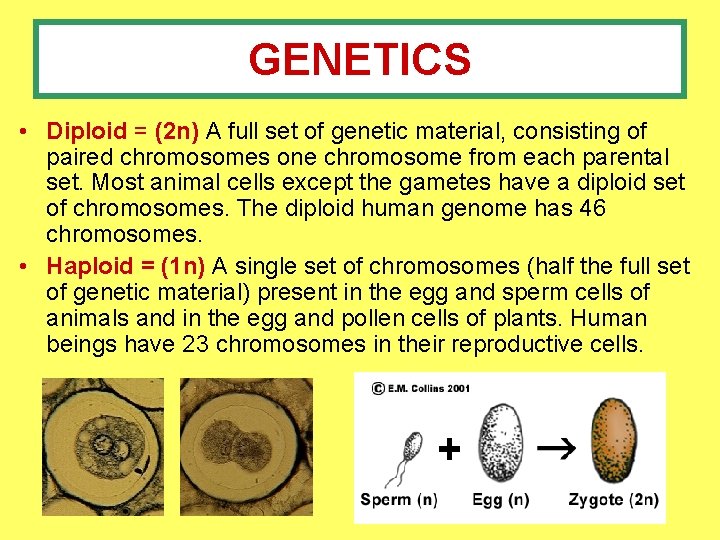 GENETICS

• Diploid = (2n) A full set of genetic material, consisting of paired chromosomes one chromosome from each parental set. Most animal cells except the gametes have a diploid set of chromosomes. The diploid human genome has 46 chromosomes.

• Haploid = (1n) A single set of chromosomes (half the full set of genetic material) present in the egg and sperm cells of animals and in the egg and pollen cells of plants. Human beings have 23 chromosomes in their reproductive cells.

© E.M. Collins 2001

+ →

Sperm (n) Egg (n) Zygote (2n)